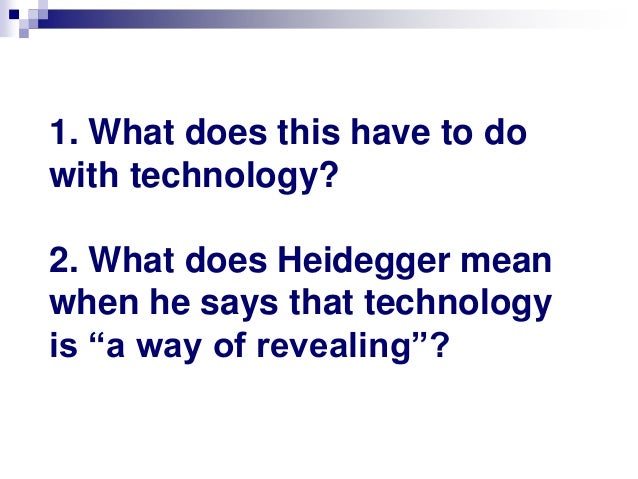 1. What does this have to do with technology?

2. What does Heidegger mean when he says that technology is “a way of revealing”?